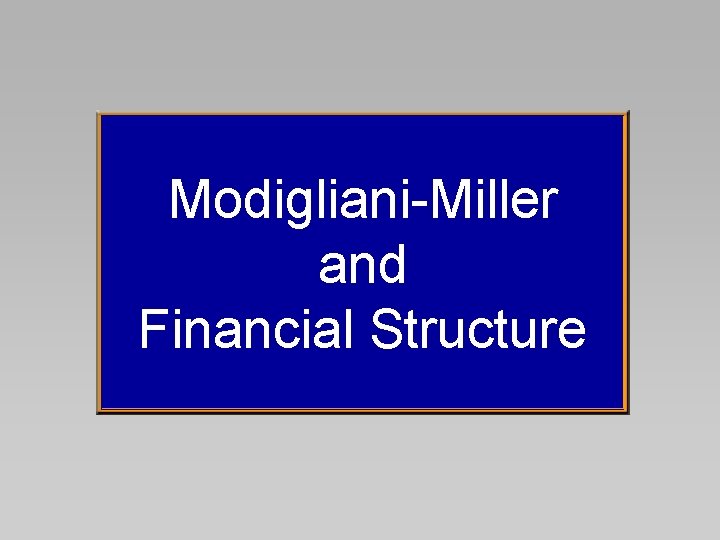 Modigliani-Miller
and
Financial Structure